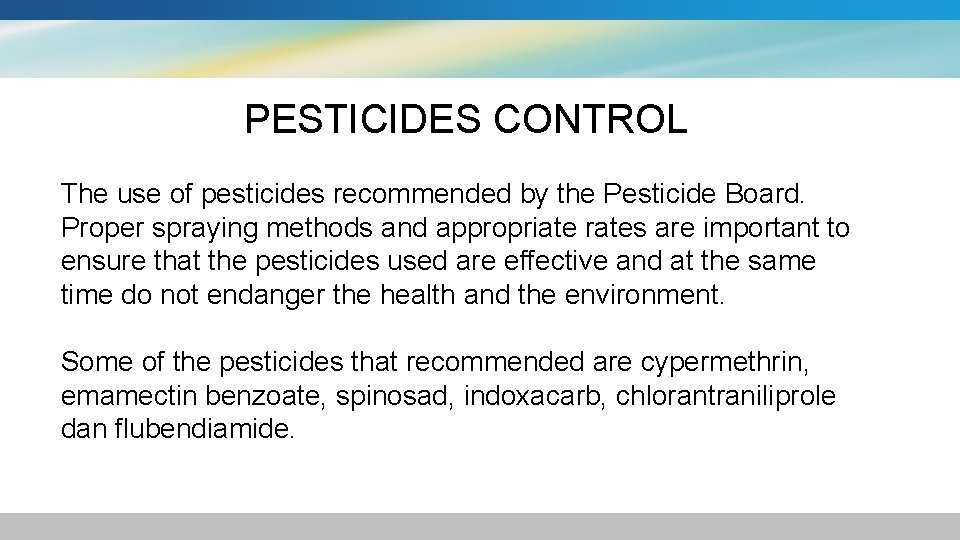 PESTICIDES CONTROL

The use of pesticides recommended by the Pesticide Board. Proper spraying methods and appropriate rates are important to ensure that the pesticides used are effective and at the same time do not endanger the health and the environment.

Some of the pesticides that recommended are cypermethrin, emamectin benzoate, spinosad, indoxacarb, chlorantraniliprole dan flubendiamide.